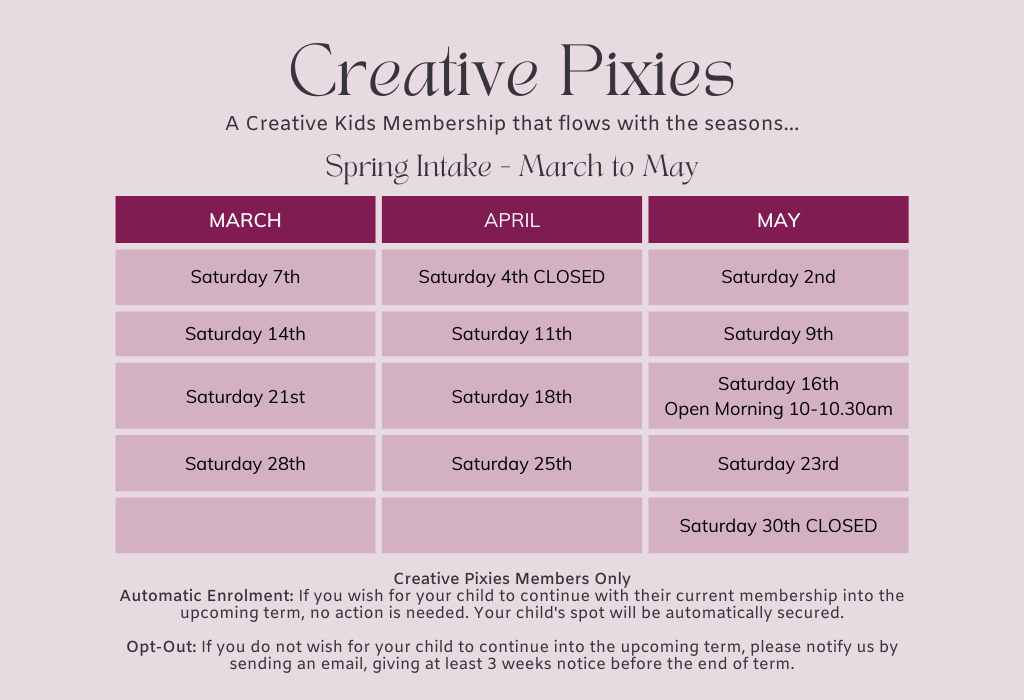 Creative Pixies

A Creative Kids Membership that flows with the seasons...

Spring Intake - March to May

| MARCH | APRIL | MAY |
|---|---|---|
| Saturday 7th | Saturday 4th CLOSED | Saturday 2nd |
| Saturday 14th | Saturday 11th | Saturday 9th |
| Saturday 21st | Saturday 18th | Saturday 16th Open Morning 10-10.30am |
| Saturday 28th | Saturday 25th | Saturday 23rd |
| | | Saturday 30th CLOSED |

Creative Pixies Members Only
Automatic Enrolment: If you wish for your child to continue with their current membership into the upcoming term, no action is needed. Your child's spot will be automatically secured.

Opt-Out: If you do not wish for your child to continue into the upcoming term, please notify us by sending an email, giving at least 3 weeks notice before the end of term.